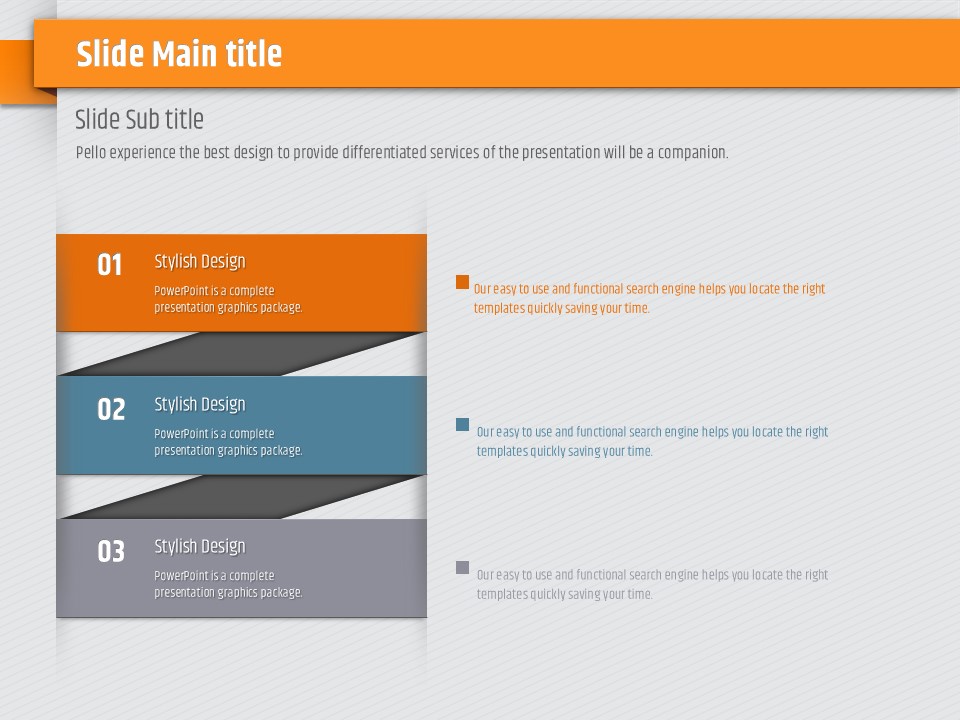 Slide Main title

Slide Sub title

Pello experience the best design to provide differentiated services of the presentation will be a companion.

01
Stylish Design
PowerPoint is a complete presentation graphics package.

Our easy to use and functional search engine helps you locate the right templates quickly saving your time.

02
Stylish Design
PowerPoint is a complete presentation graphics package.

Our easy to use and functional search engine helps you locate the right templates quickly saving your time.

03
Stylish Design
PowerPoint is a complete presentation graphics package.

Our easy to use and functional search engine helps you locate the right templates quickly saving your time.